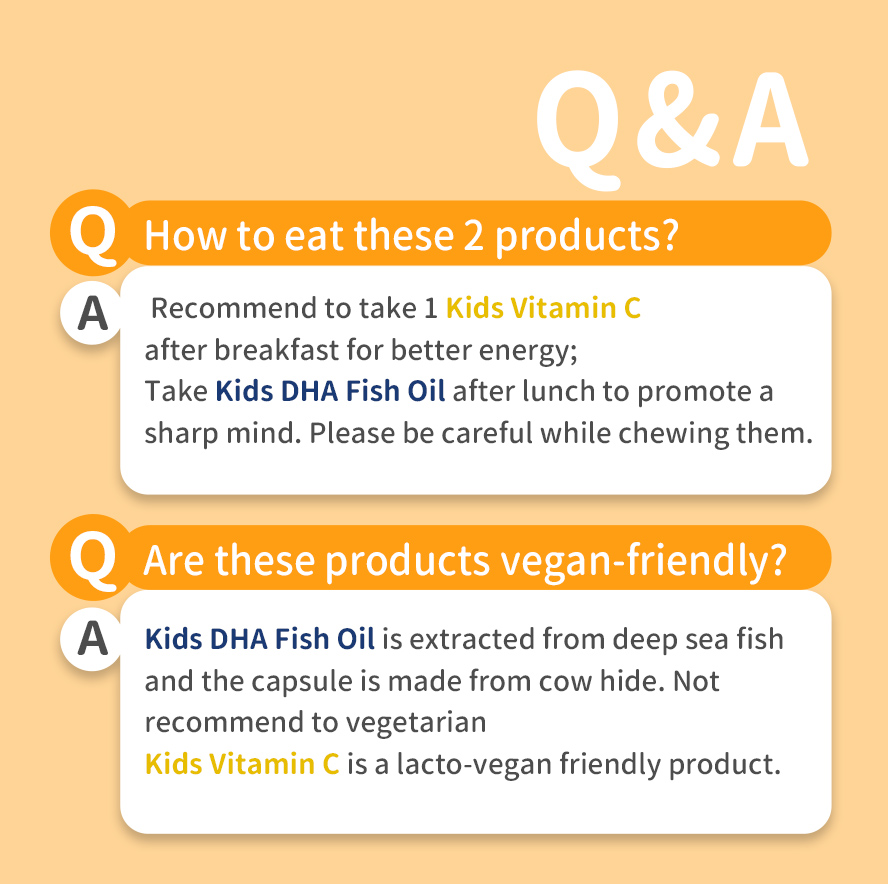 Q&A

Q How to eat these 2 products?

A Recommend to take 1 Kids Vitamin C after breakfast for better energy;
Take Kids DHA Fish Oil after lunch to promote a sharp mind. Please be careful while chewing them.

Q Are these products vegan-friendly?

A Kids DHA Fish Oil is extracted from deep sea fish and the capsule is made from cow hide. Not recommend to vegetarian
Kids Vitamin C is a lacto-vegan friendly product.